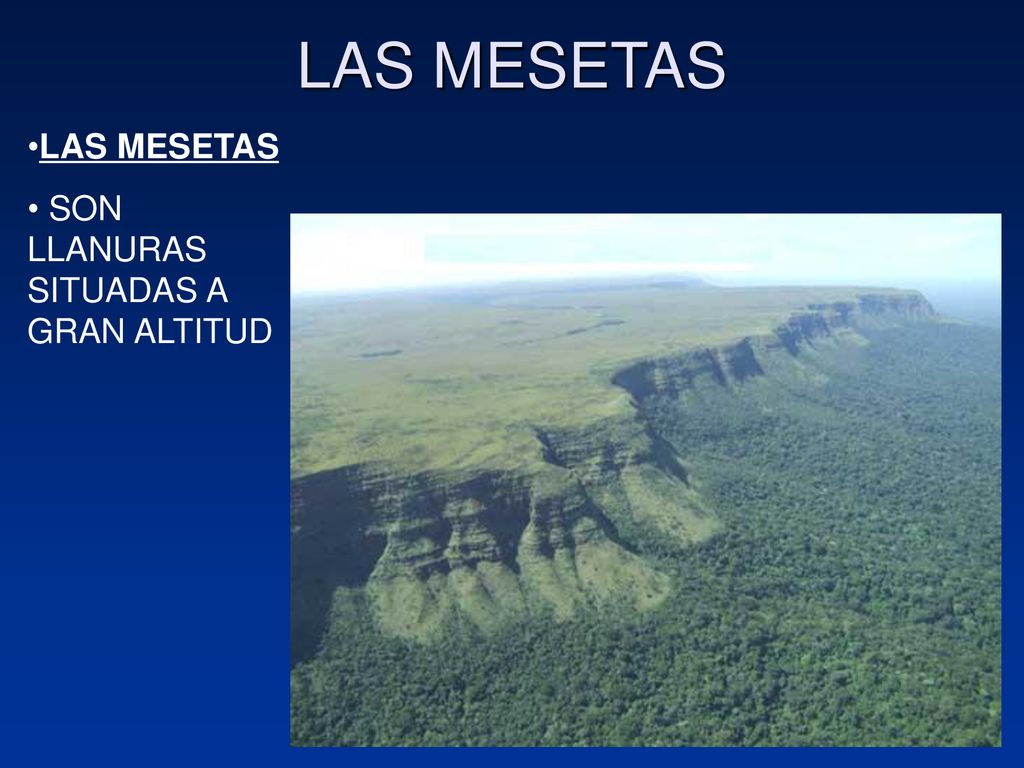 LAS MESETAS

•LAS MESETAS

• SON LLANURAS SITUADAS A GRAN ALTITUD